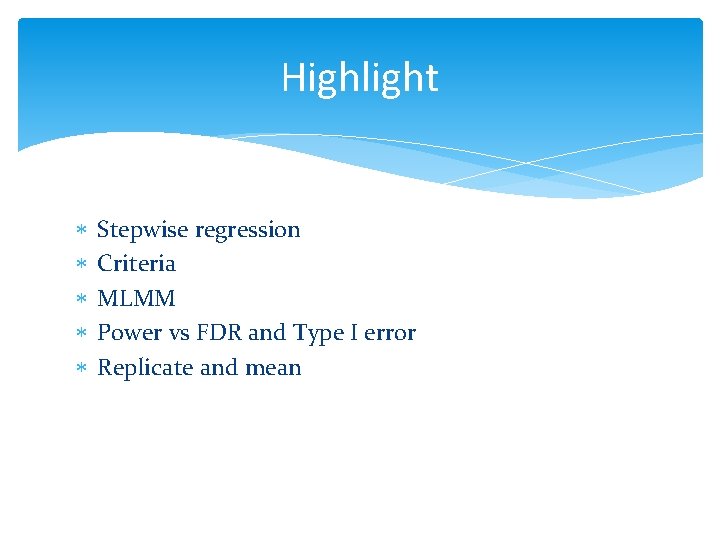 Highlight

* Stepwise regression
* Criteria
* MLMM
* Power vs FDR and Type I error
* Replicate and mean